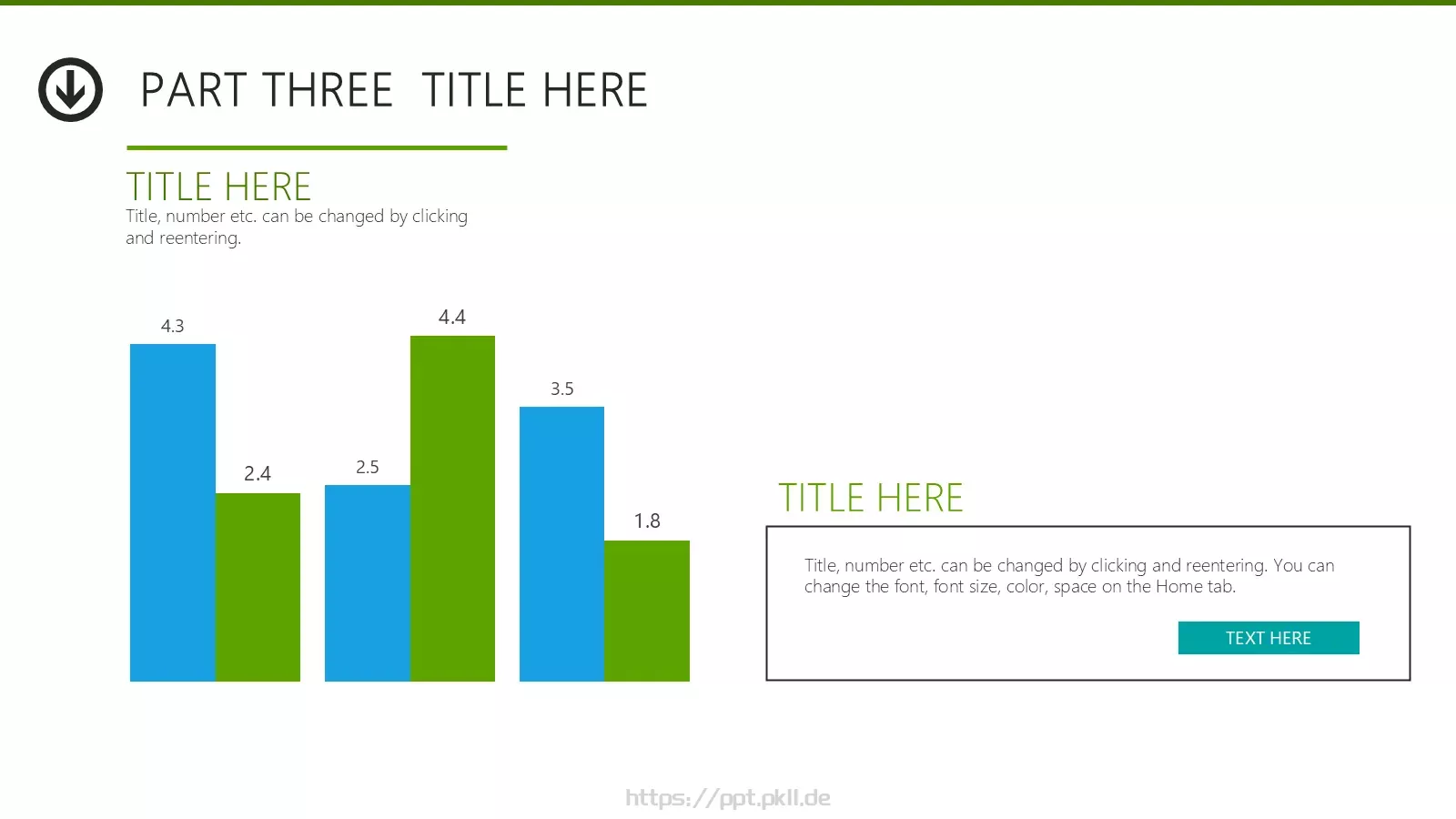 PART THREE TITLE HERE

TITLE HERE
Title, number etc. can be changed by clicking and reentering.

4.3
2.4
2.5
4.4
3.5
1.8

TITLE HERE

Title, number etc. can be changed by clicking and reentering. You can change the font, font size, color, space on the Home tab.

TEXT HERE

https://ppt.pkll.de